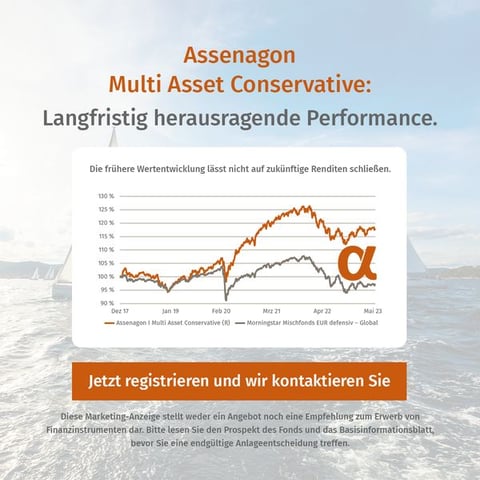 Assenagon
Multi Asset Conservative:
Langfristig herausragende Performance.

Die frühere Wertentwicklung lässt nicht auf zukünftige Renditen schließen.

130 %
125 %
120 %
115 %
110 %
105 %
100 %
95 %
90 %

Dez 17 Jan 19 Feb 20 Mrz 21 Apr 22 Mai 23

α

Assenagon I Multi Asset Conservative (R) Morningstar Mischfonds EUR defensiv – Global

Jetzt registrieren und wir kontaktieren Sie

Diese Marketing-Anzeige stellt weder ein Angebot noch eine Empfehlung zum Erwerb von Finanzinstrumenten dar. Bitte lesen Sie den Prospekt des Fonds und das Basisinformationsblatt, bevor Sie eine endgültige Anlageentscheidung treffen.